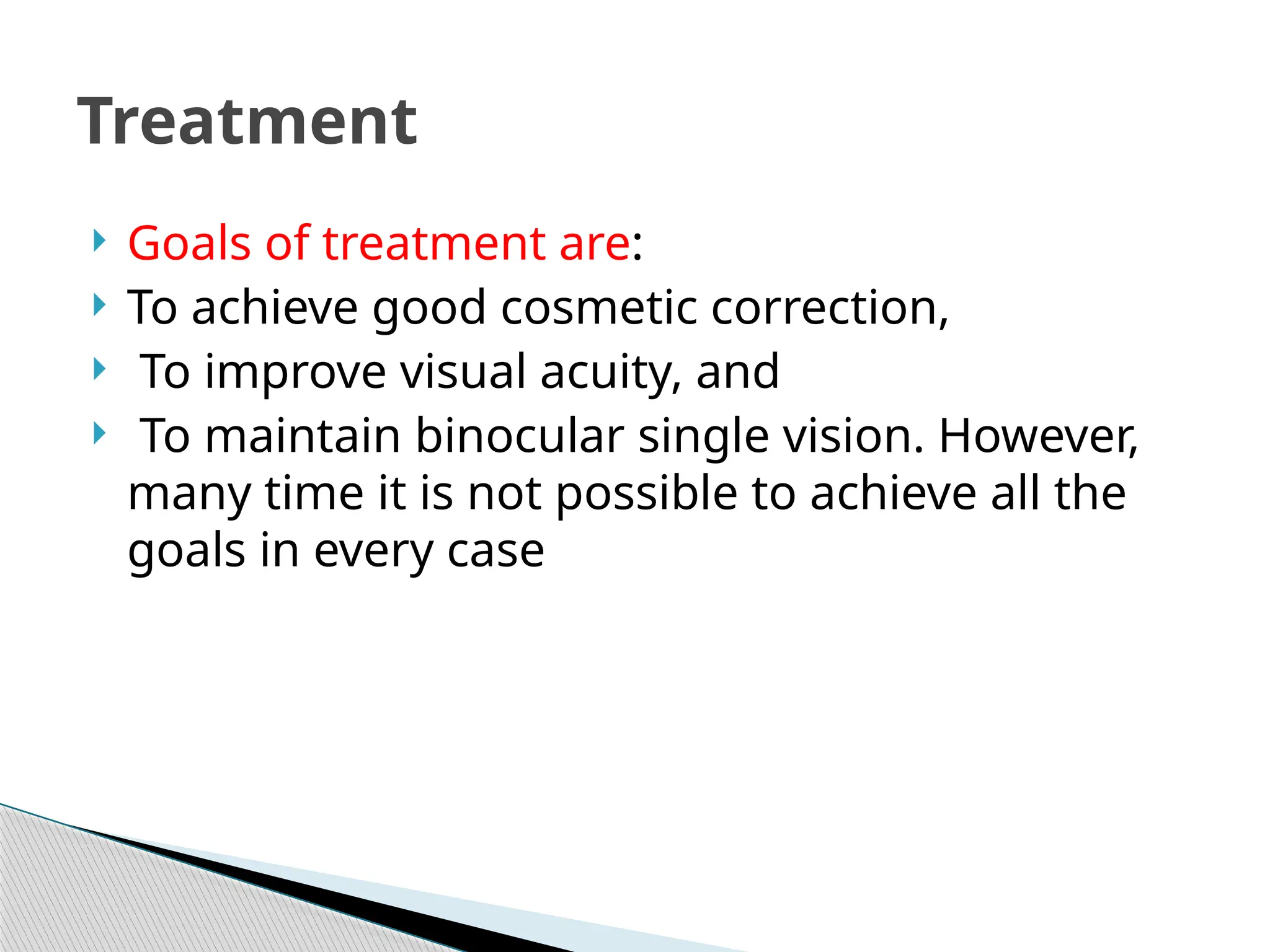 Treatment

Goals of treatment are:

To achieve good cosmetic correction,

To improve visual acuity, and

To maintain binocular single vision. However, many time it is not possible to achieve all the goals in every case